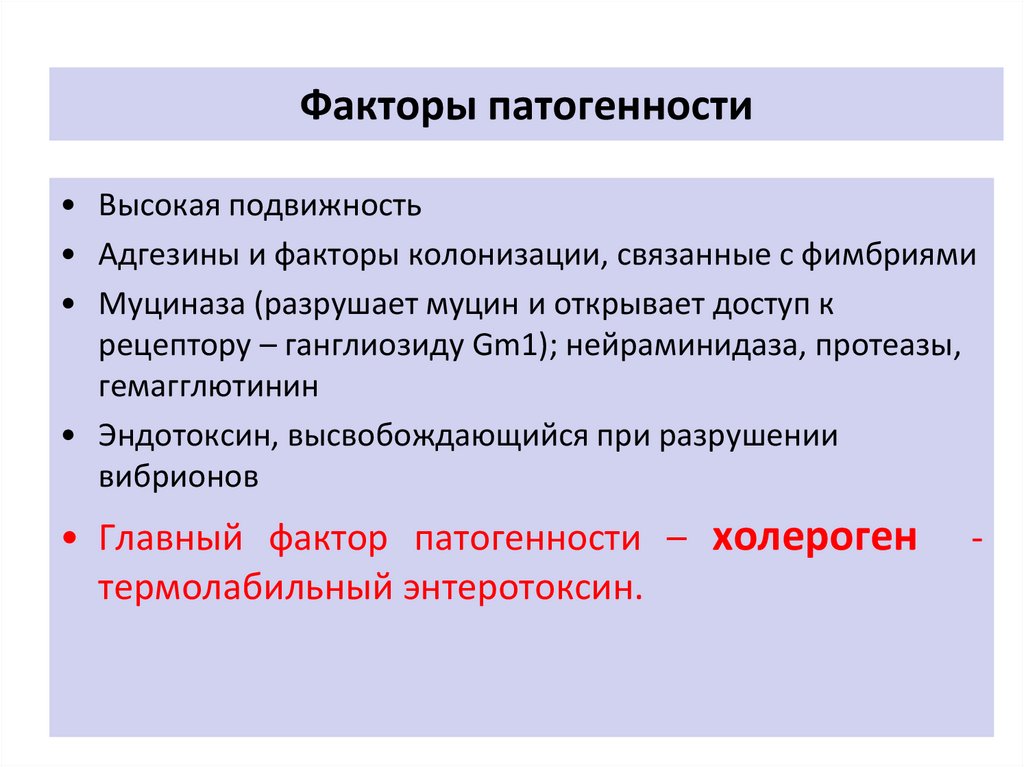 Факторы патогенности

• Высокая подвижность
• Адгезины и факторы колонизации, связанные с фимбриями
• Муциназа (разрушает муцин и открывает доступ к рецептору – ганглиозиду Gm1); нейраминидаза, протеазы, гемагглютинин
• Эндотоксин, высвобождающийся при разрушении вибрионов
• Главный фактор патогенности – холероген - термолабильный энтеротоксин.